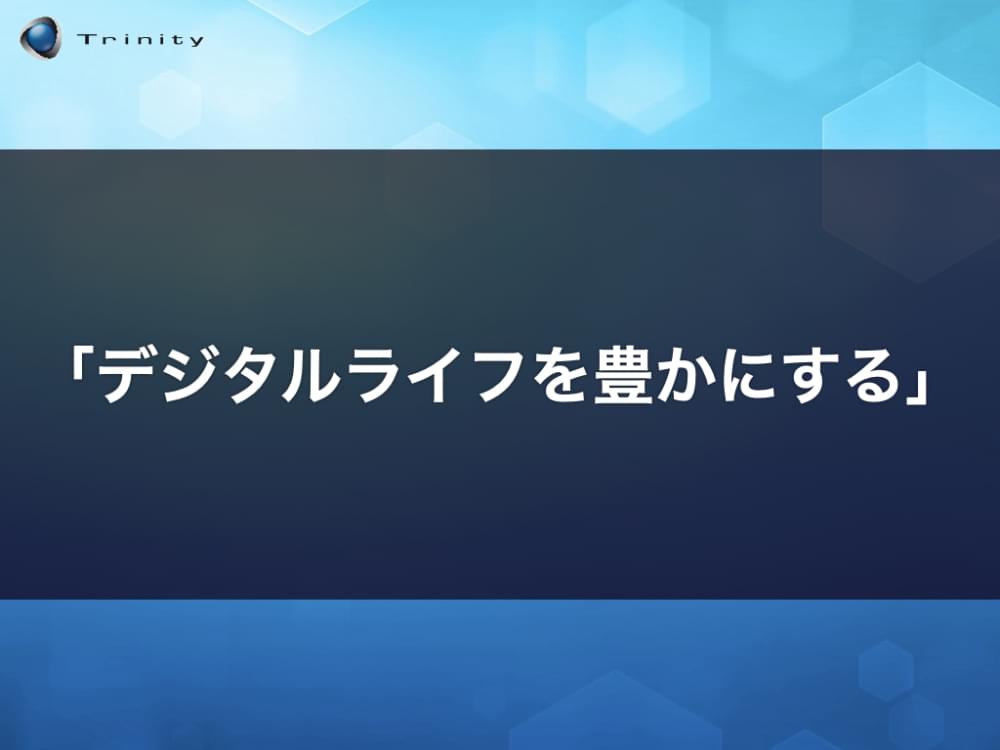 Trinity

「デジタルライフを豊かにする」